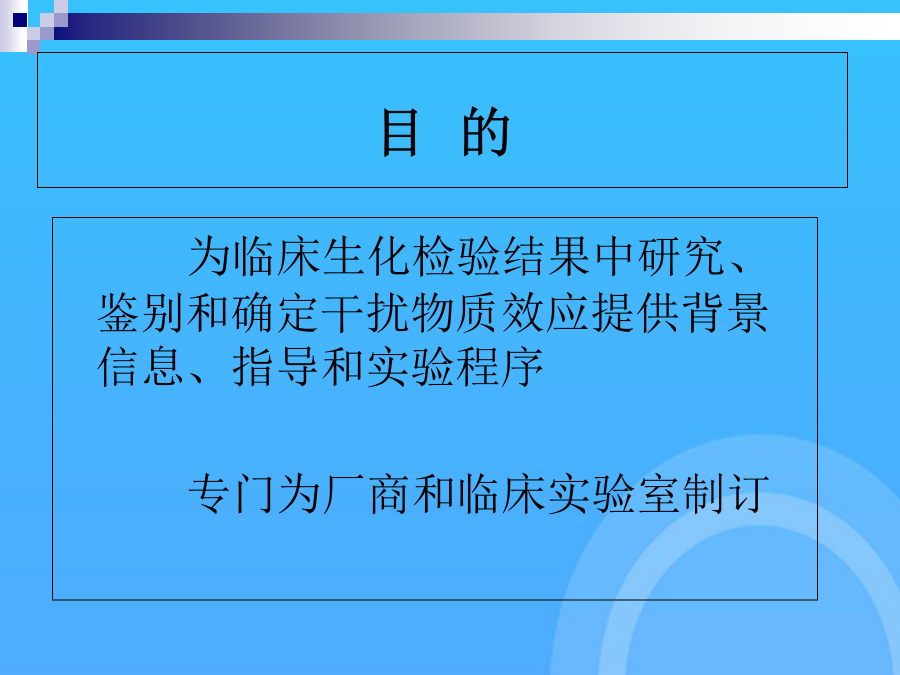 目 的

为临床生化检验结果中研究、鉴别和确定干扰物质效应提供背景信息、指导和实验程序

专门为厂商和临床实验室制订